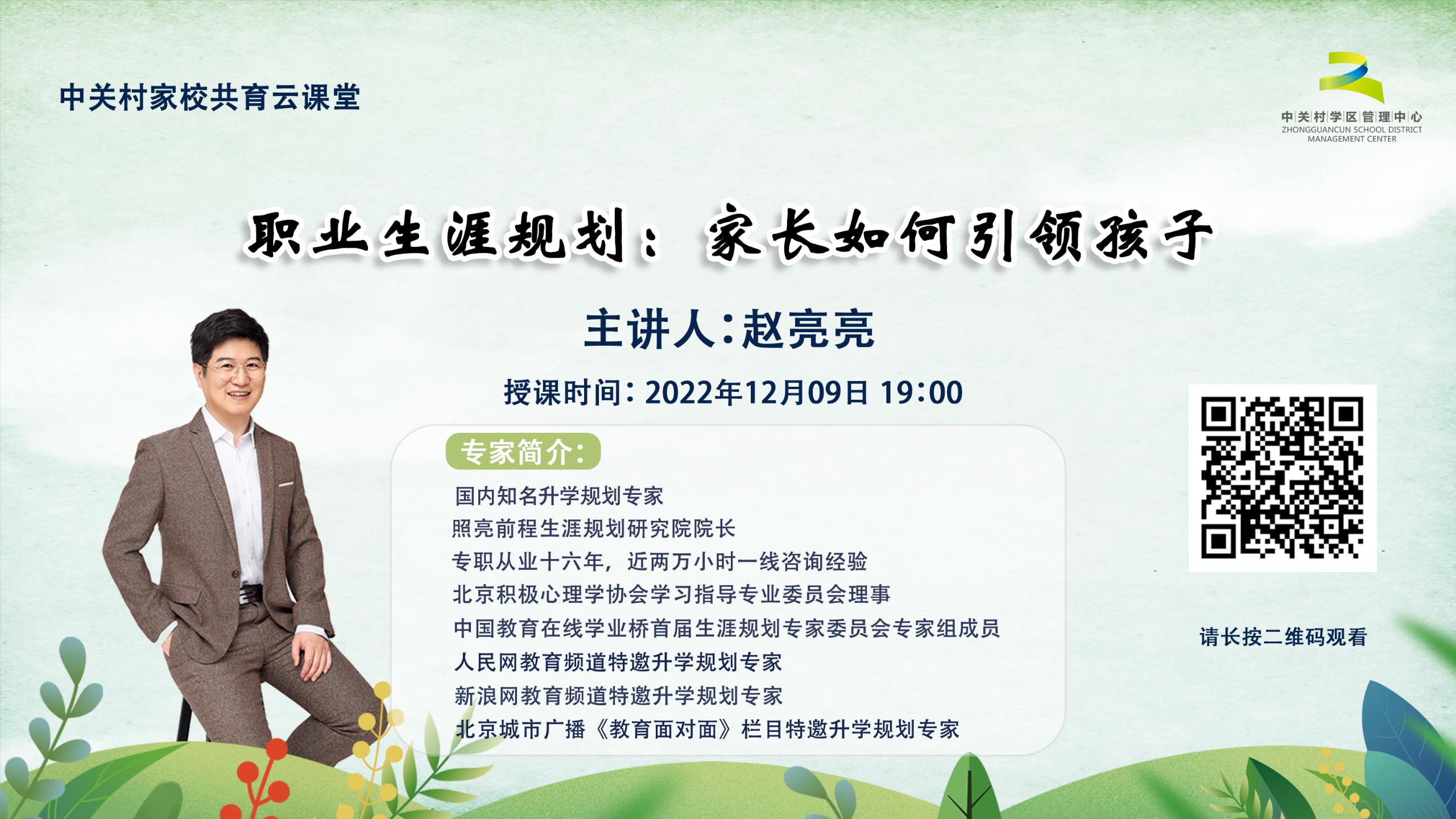 中关村家校共育云课堂

中关村学区管理中心
ZHONGGUANCUN SCHOOL DISTRICT MANAGEMENT CENTER

职业生涯规划：家长如何引领孩子

主讲人：赵亮亮

授课时间：2022年12月09日 19:00

专家简介：

国内知名升学规划专家
照亮前程生涯规划研究院院长
专职从业十六年，近两万小时一线咨询经验
北京积极心理学协会学习指导专业委员会理事
中国教育在线学业桥首届生涯规划专家委员会专家组成员
人民网教育频道特邀升学规划专家
新浪网教育频道特邀升学规划专家
北京城市广播《教育面对面》栏目特邀升学规划专家

请长按二维码观看